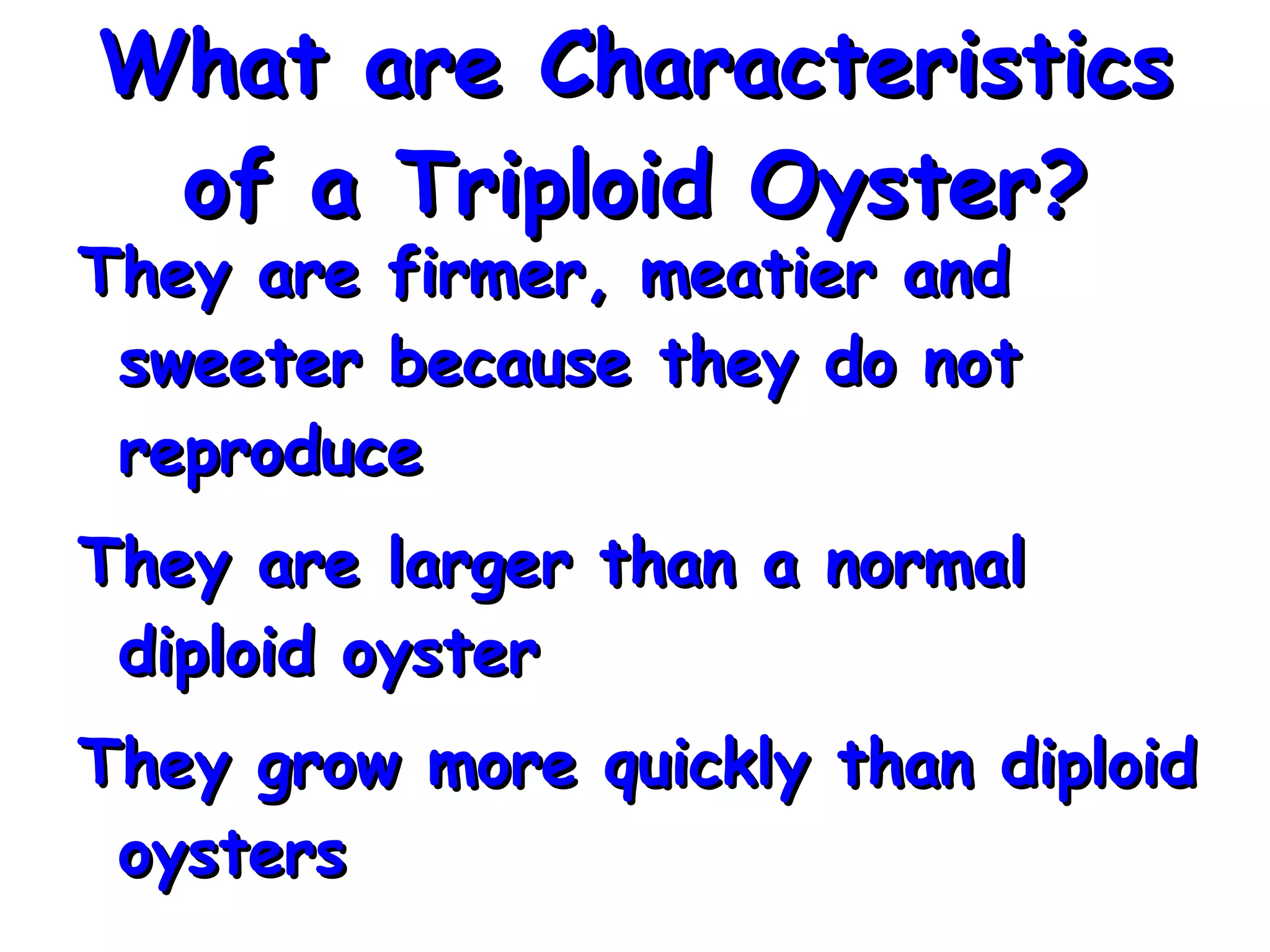 What are Characteristics of a Triploid Oyster?

They are firmer, meatier and sweeter because they do not reproduce

They are larger than a normal diploid oyster

They grow more quickly than diploid oysters